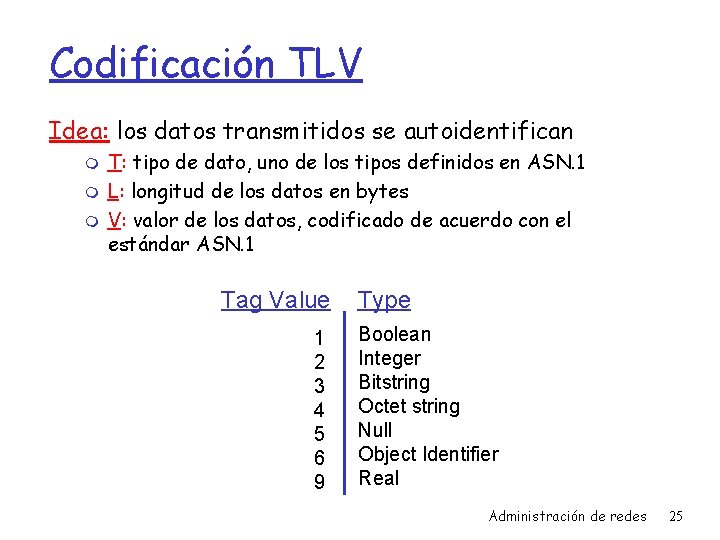 Codificación TLV

Idea: los datos transmitidos se autoidentifican
T: tipo de dato, uno de los tipos definidos en ASN.1
L: longitud de los datos en bytes
V: valor de los datos, codificado de acuerdo con el estándar ASN.1

| Tag Value | Type |
|---|---|
| 1 | Boolean |
| 2 | Integer |
| 3 | Bitstring |
| 4 | Octet string |
| 5 | Null |
| 6 | Object Identifier |
| 9 | Real |

Administración de redes 25